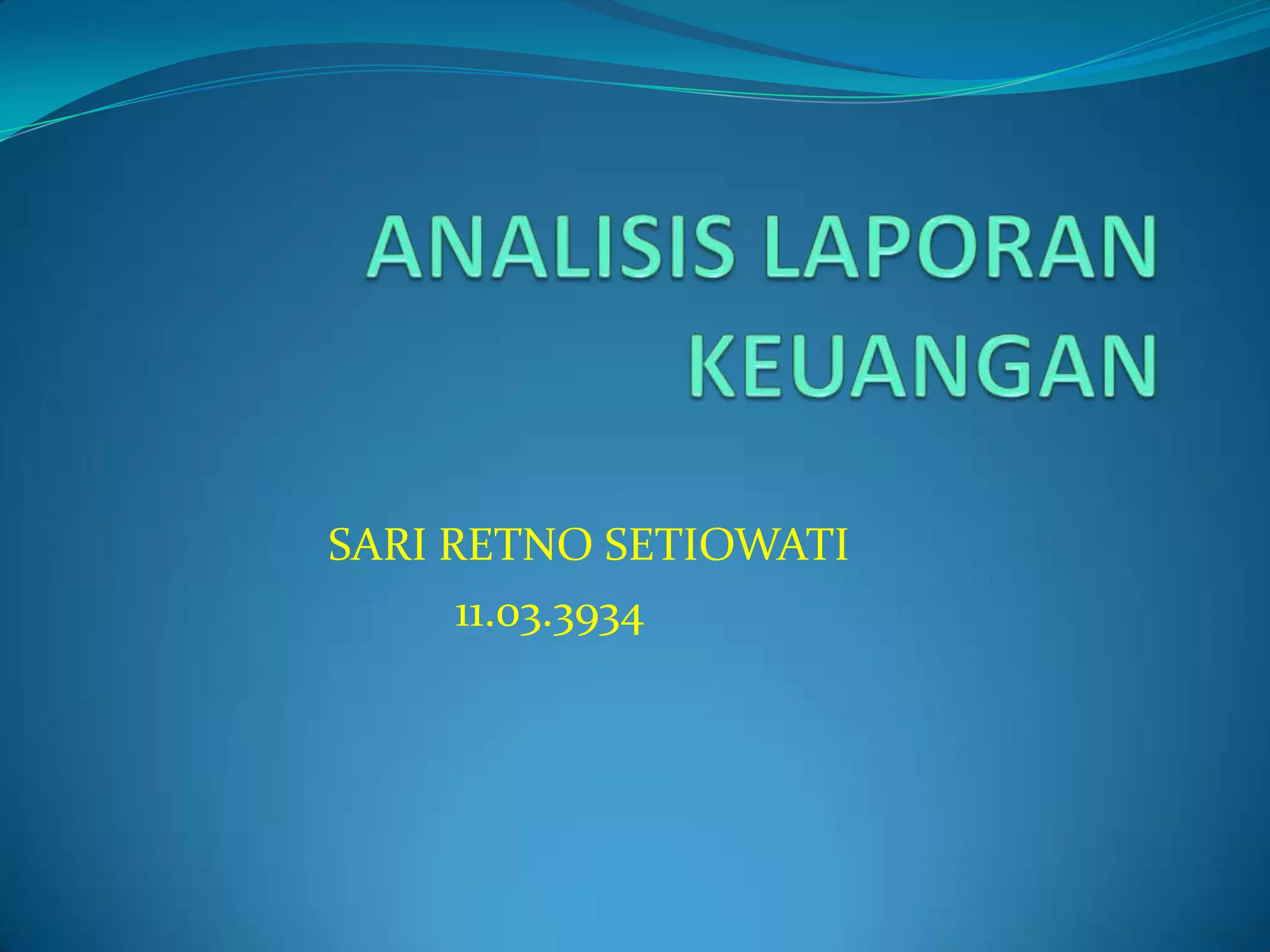 ANALISIS LAPORAN KEUANGAN

SARI RETNO SETIOWATI
11.03.3934